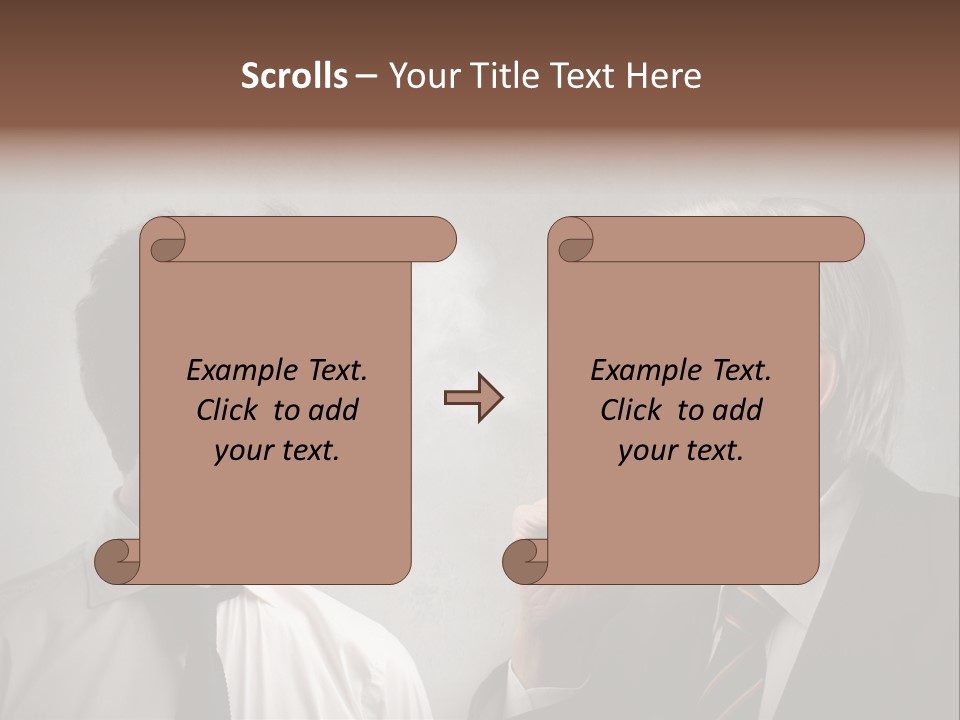 Scrolls – Your Title Text Here

Example Text. Click to add your text.

Example Text. Click to add your text.